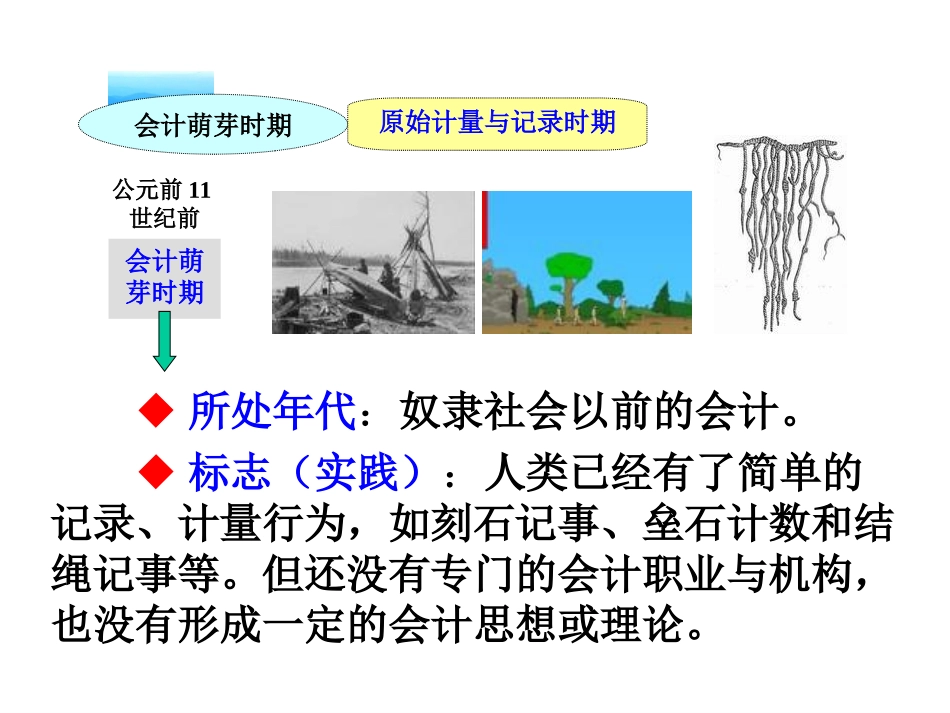 会计萌芽时期

原始计量与记录时期

公元前 11 世纪前

会计萌芽时期

◆ 所处年代：奴隶社会以前的会计。

◆ 标志（实践）：人类已经有了简单的记录、计量行为，如刻石记事、垒石计数和结绳记事等。但还没有专门的会计职业与机构，也没有形成一定的会计思想或理论。